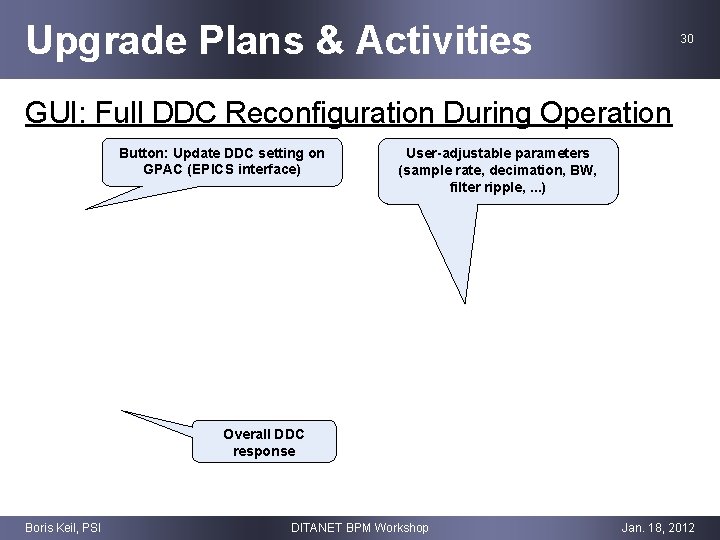 Upgrade Plans & Activities

30

GUI: Full DDC Reconfiguration During Operation

Button: Update DDC setting on GPAC (EPICS interface)

User-adjustable parameters (sample rate, decimation, BW, filter ripple, ...)

Overall DDC response

Boris Keil, PSI

DITANET BPM Workshop

Jan. 18, 2012